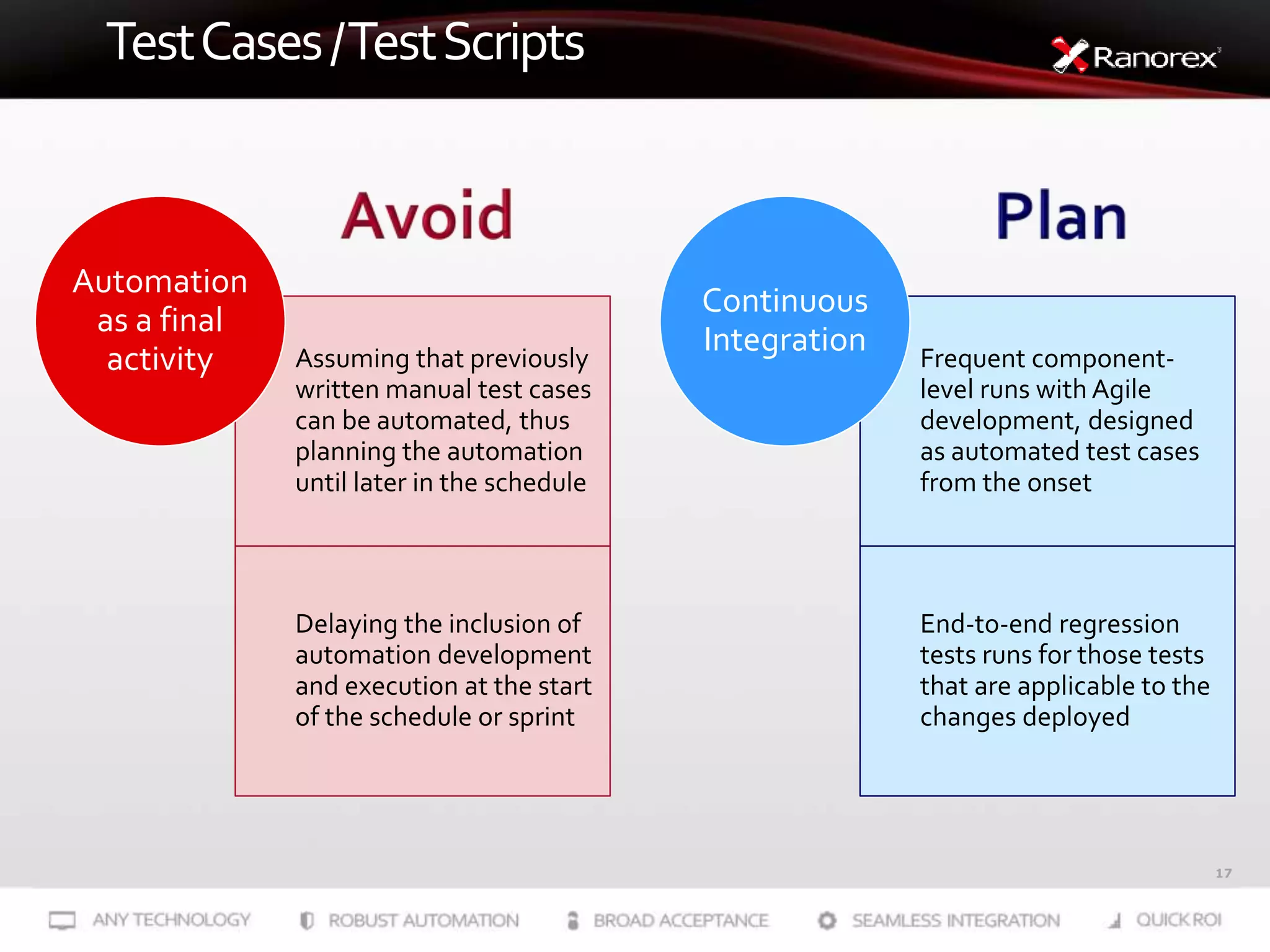 Test Cases / Test Scripts

Ranorex

Avoid

Automation as a final activity

Assuming that previously written manual test cases can be automated, thus planning the automation until later in the schedule

Delaying the inclusion of automation development and execution at the start of the schedule or sprint

Plan

Continuous Integration

Frequent component-level runs with Agile development, designed as automated test cases from the onset

End-to-end regression tests runs for those tests that are applicable to the changes deployed

17

ANY TECHNOLOGY ROBUST AUTOMATION BROAD ACCEPTANCE SEAMLESS INTEGRATION QUICK ROI